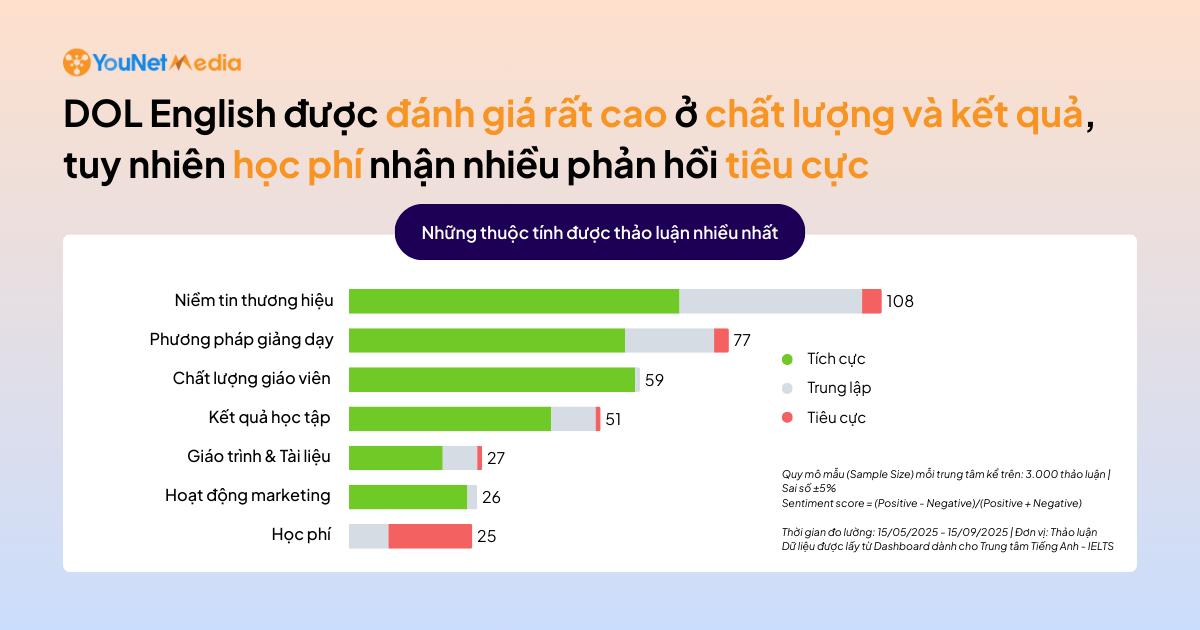 YouNet Media

DOL English được đánh giá rất cao ở chất lượng và kết quả, tuy nhiên học phí nhận nhiều phản hồi tiêu cực

Những thuộc tính được thảo luận nhiều nhất

Niềm tin thương hiệu 108
Phương pháp giảng dạy 77
Chất lượng giáo viên 59
Kết quả học tập 51
Giáo trình & Tài liệu 27
Hoạt động marketing 26
Học phí 25

Tích cực
Trung lập
Tiêu cực

Quy mô mẫu (Sample Size) mỗi trung tâm kể trên: 3.000 thảo luận | Sai số ±5%
Sentiment score = (Positive - Negative)/(Positive + Negative)

Thời gian đo lường: 15/05/2025 - 15/09/2025 | Đơn vị: Thảo luận
Dữ liệu được lấy từ Dashboard dành cho Trung tâm Tiếng Anh - IELTS